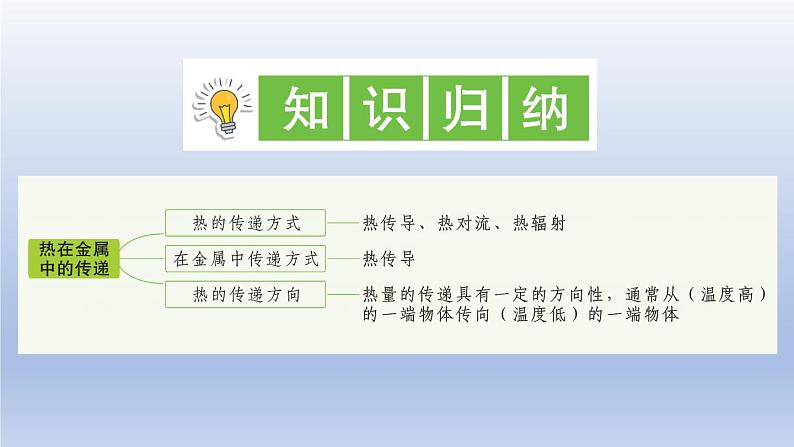 知识归纳

热在金属中的传递

热的传递方式
热传导、热对流、热辐射

在金属中传递方式
热传导

热的传递方向
热量的传递具有一定的方向性，通常从（温度高）的一端物体传向（温度低）的一端物体